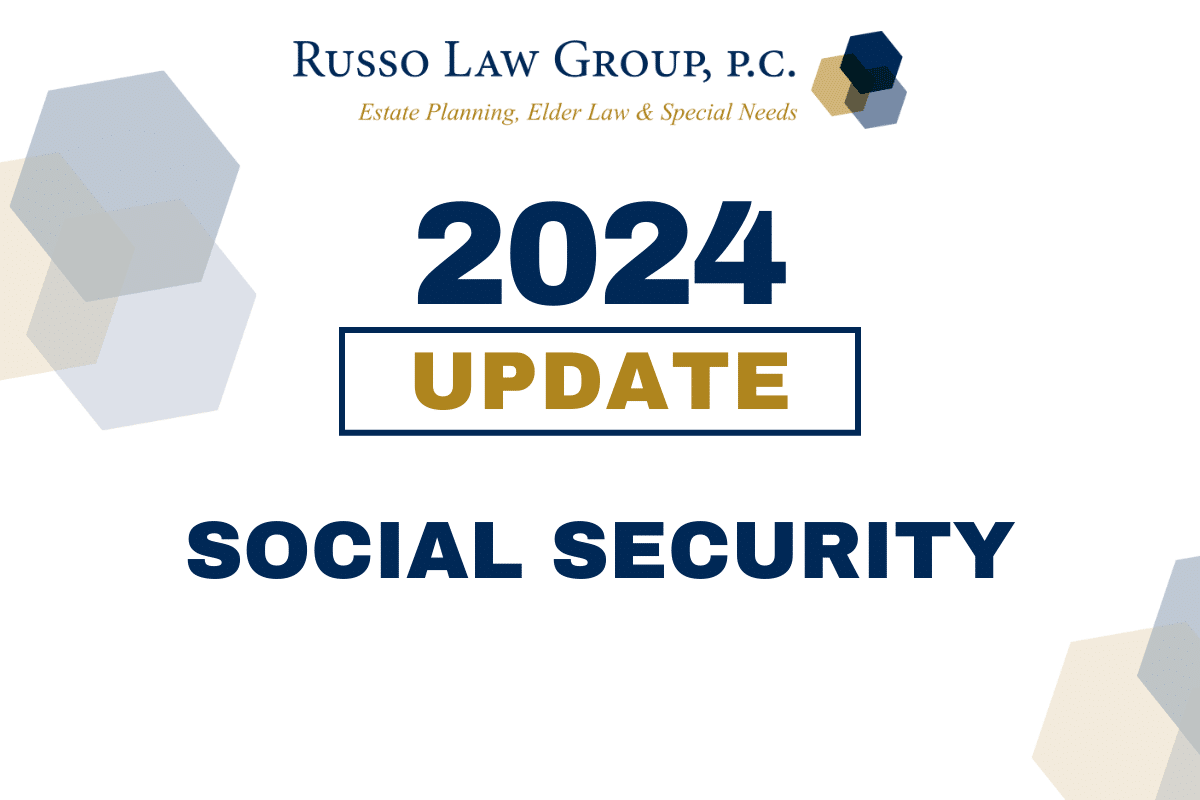 RUSSO LAW GROUP, P.C.
Estate Planning, Elder Law & Special Needs

2024

UPDATE

SOCIAL SECURITY